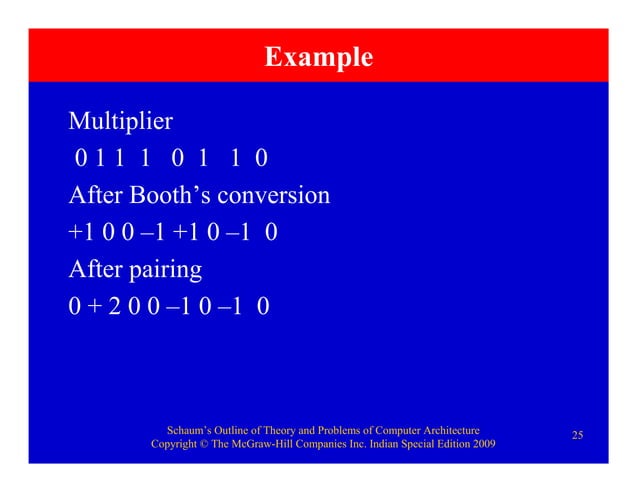 Example

Multiplier

0 1 1 1 0 1 1 0

After Booth's conversion

+1 0 0 –1 +1 0 –1 0

After pairing

0 + 2 0 0 –1 0 –1 0

Schaum's Outline of Theory and Problems of Computer Architecture
Copyright © The McGraw-Hill Companies Inc. Indian Special Edition 2009

25